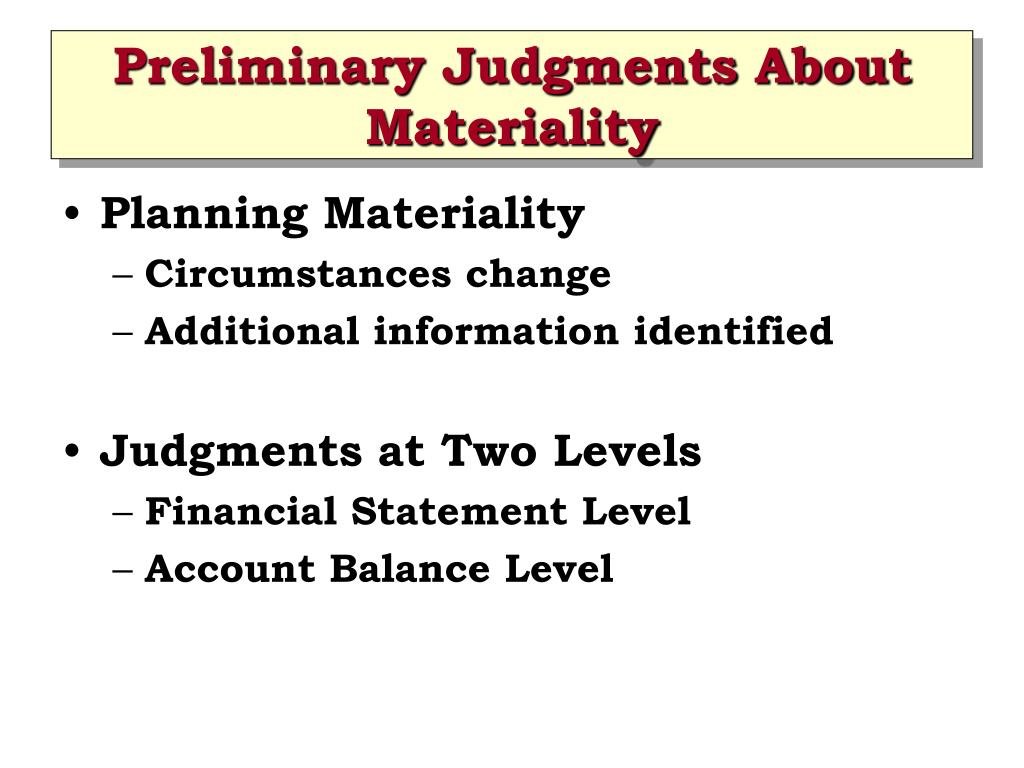 Preliminary Judgments About Materiality

• Planning Materiality
– Circumstances change
– Additional information identified

• Judgments at Two Levels
– Financial Statement Level
– Account Balance Level